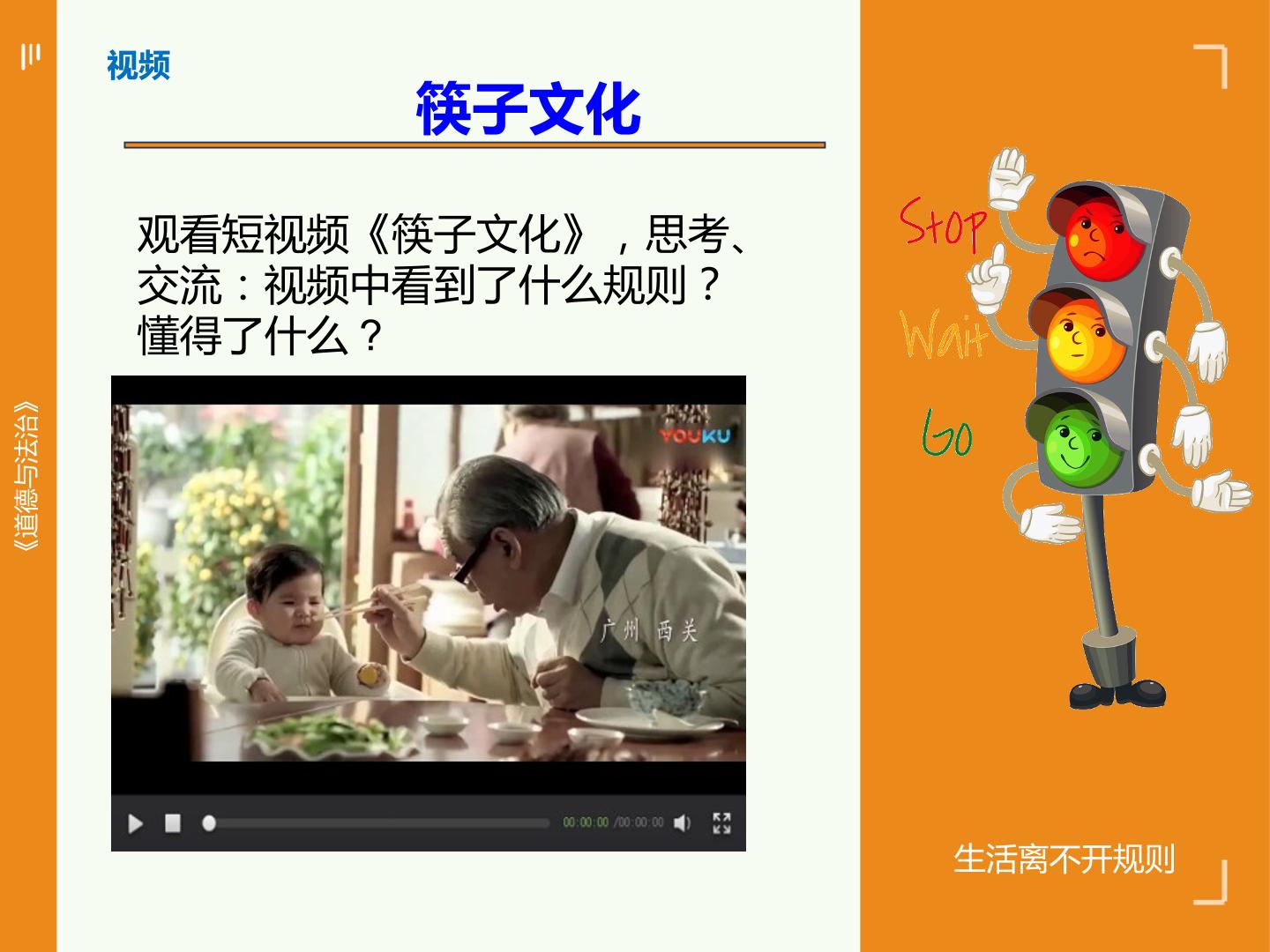 视频

筷子文化

观看短视频《筷子文化》，思考、交流：视频中看到了什么规则？懂得了什么？

YOUKU

广州 西关

00:00:00 /00:00:00

Stop

Wait

Go

生活离不开规则

《道德与法治》